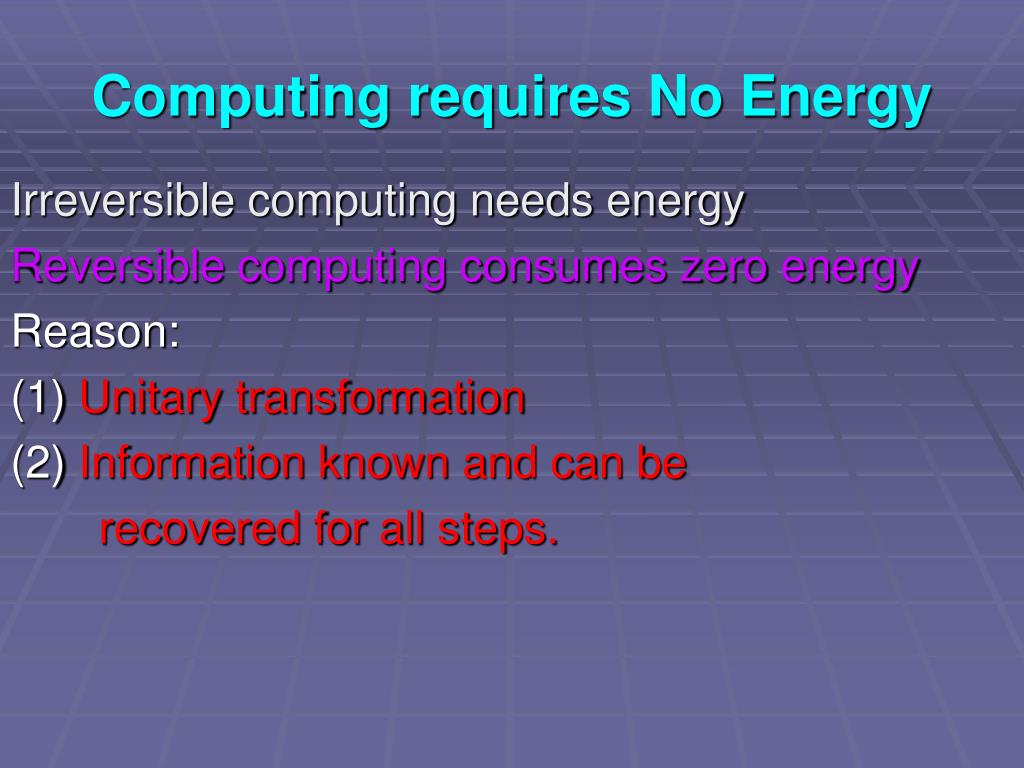 Computing requires No Energy

Irreversible computing needs energy

Reversible computing consumes zero energy

Reason:

(1) Unitary transformation

(2) Information known and can be recovered for all steps.